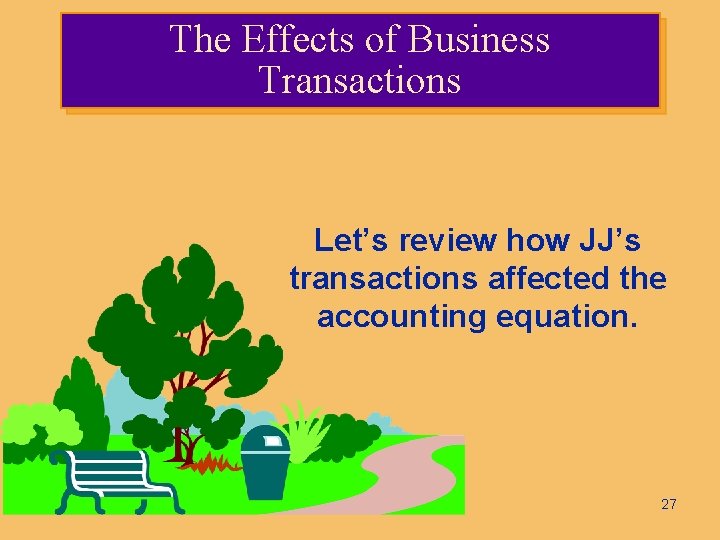 The Effects of Business Transactions

Let’s review how JJ’s transactions affected the accounting equation.

27